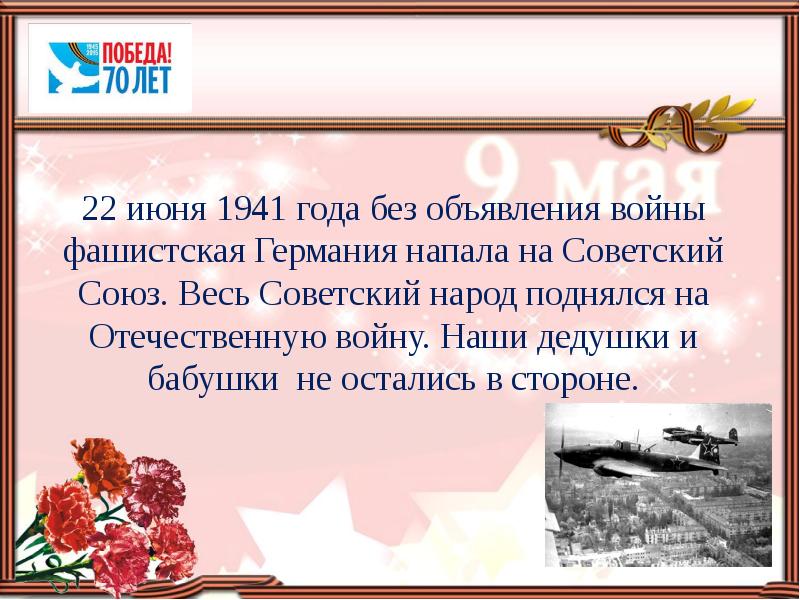 1945 2015 ПОБЕДА! 70 ЛЕТ

9 мая

22 июня 1941 года без объявления войны фашистская Германия напала на Советский Союз. Весь Советский народ поднялся на Отечественную войну. Наши дедушки и бабушки не остались в стороне.